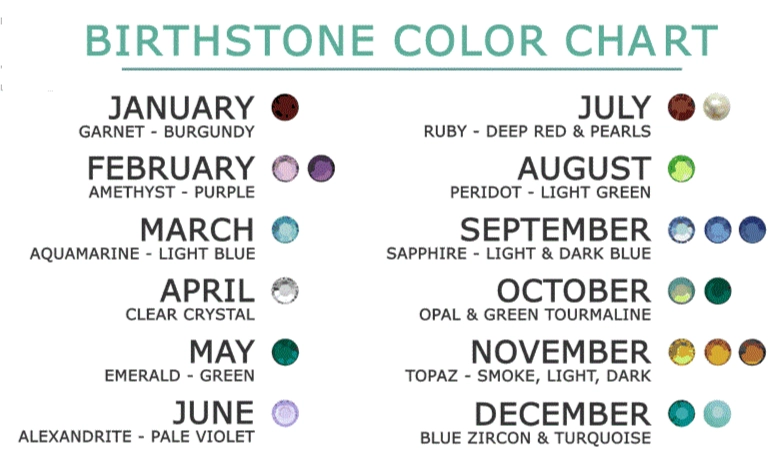 BIRTHSTONE COLOR CHART

JANUARY
GARNET - BURGUNDY

FEBRUARY
AMETHYST - PURPLE

MARCH
AQUAMARINE - LIGHT BLUE

APRIL
CLEAR CRYSTAL

MAY
EMERALD - GREEN

JUNE
ALEXANDRITE - PALE VIOLET

JULY
RUBY - DEEP RED & PEARLS

AUGUST
PERIDOT - LIGHT GREEN

SEPTEMBER
SAPPHIRE - LIGHT & DARK BLUE

OCTOBER
OPAL & GREEN TOURMALINE

NOVEMBER
TOPAZ - SMOKE, LIGHT, DARK

DECEMBER
BLUE ZIRCON & TURQUOISE